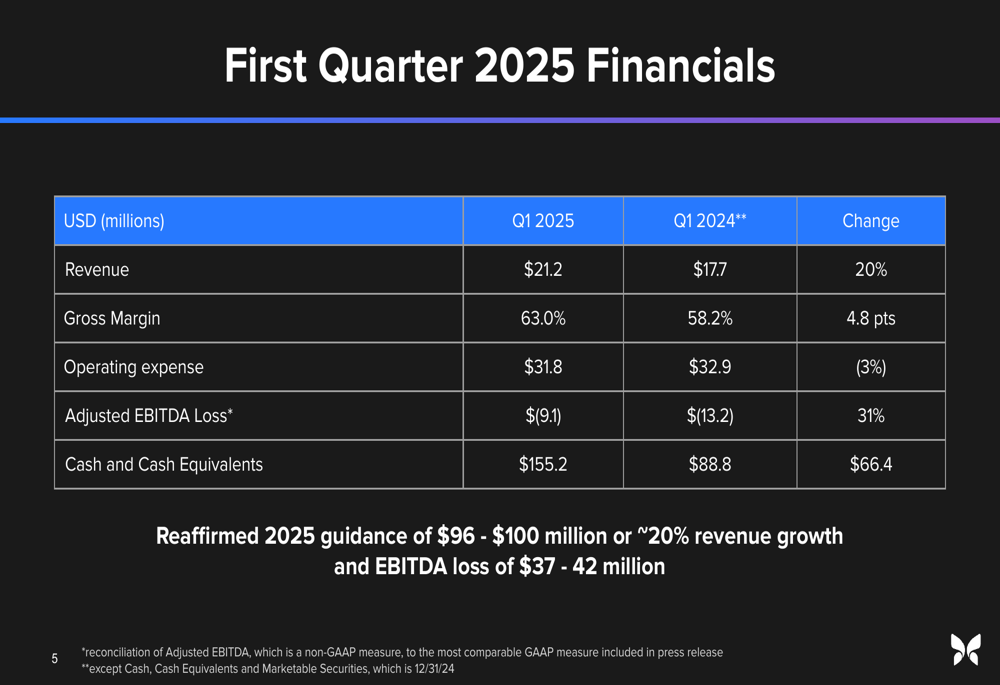 First Quarter 2025 Financials

| USD (millions) | Q1 2025 | Q1 2024** | Change |
|---|---|---|---|
| Revenue | \$21.2 | \$17.7 | 20% |
| Gross Margin | 63.0% | 58.2% | 4.8 pts |
| Operating expense | \$31.8 | \$32.9 | (3%) |
| Adjusted EBITDA Loss* | \$(9.1) | \$(13.2) | 31% |
| Cash and Cash Equivalents | \$155.2 | \$88.8 | \$66.4 |

Reaffirmed 2025 guidance of \$96 - \$100 million or ~20% revenue growth and EBITDA loss of \$37 - 42 million

5

*reconciliation of Adjusted EBITDA, which is a non-GAAP measure, to the most comparable GAAP measure included in press release
**except Cash, Cash Equivalents and Marketable Securities, which is 12/31/24